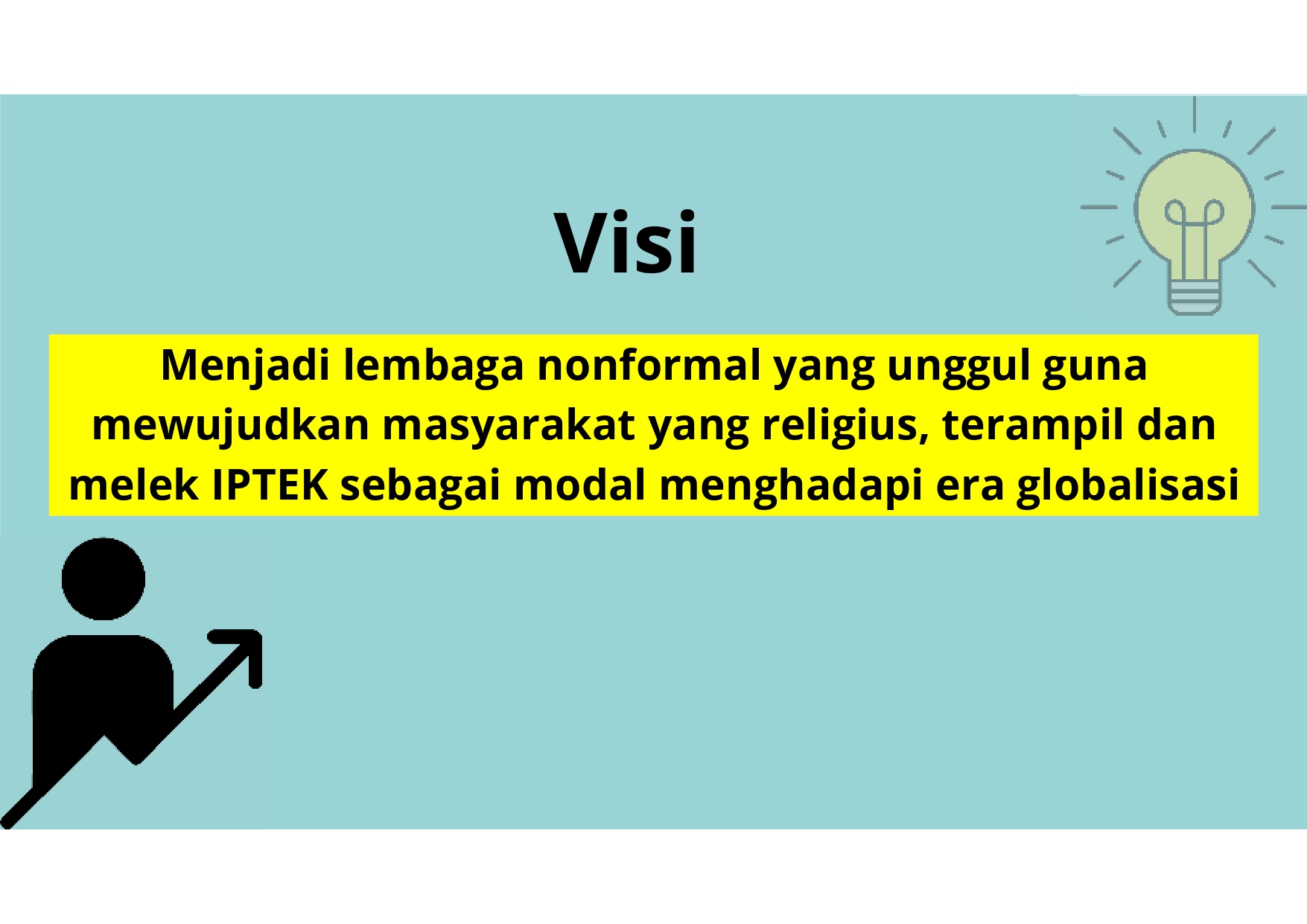 Visi

Menjadi lembaga nonformal yang unggul guna mewujudkan masyarakat yang religius, terampil dan melek IPTEK sebagai modal menghadapi era globalisasi